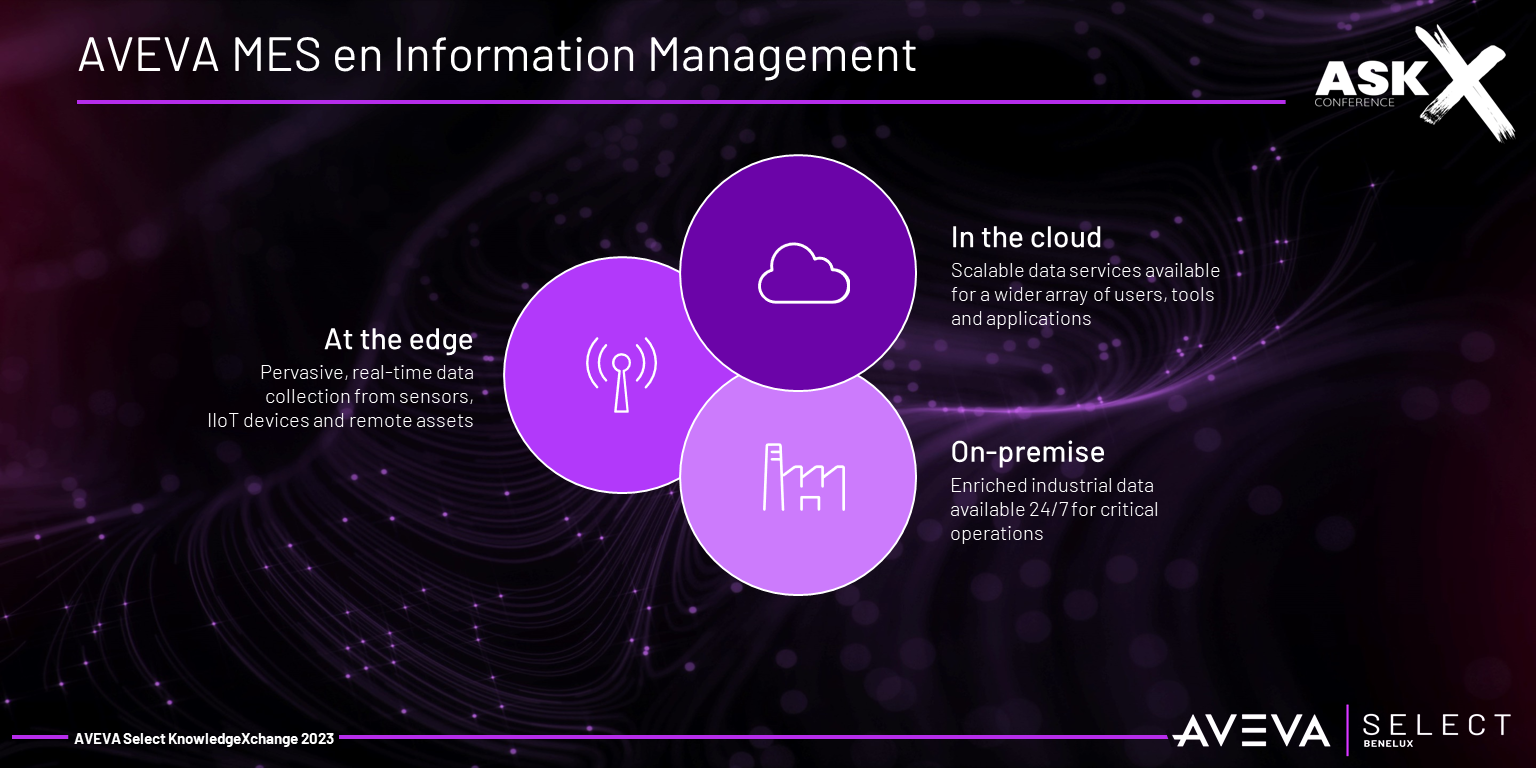 AVEVA MES en Information Management

ASK X CONFERENCE

At the edge
Pervasive, real-time data collection from sensors, IIoT devices and remote assets

In the cloud
Scalable data services available for a wider array of users, tools and applications

On-premise
Enriched industrial data available 24/7 for critical operations

AVEVA Select KnowledgeXchange 2023

AVEVA | SELECT BENELUX